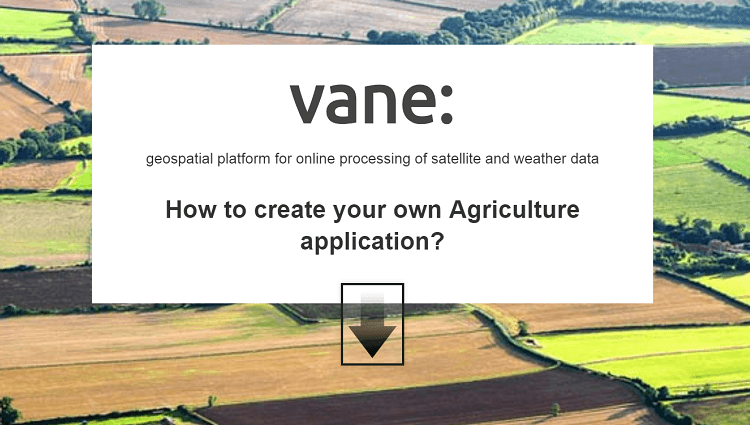 vane:

geospatial platform for online processing of satellite and weather data

How to create your own Agriculture application?